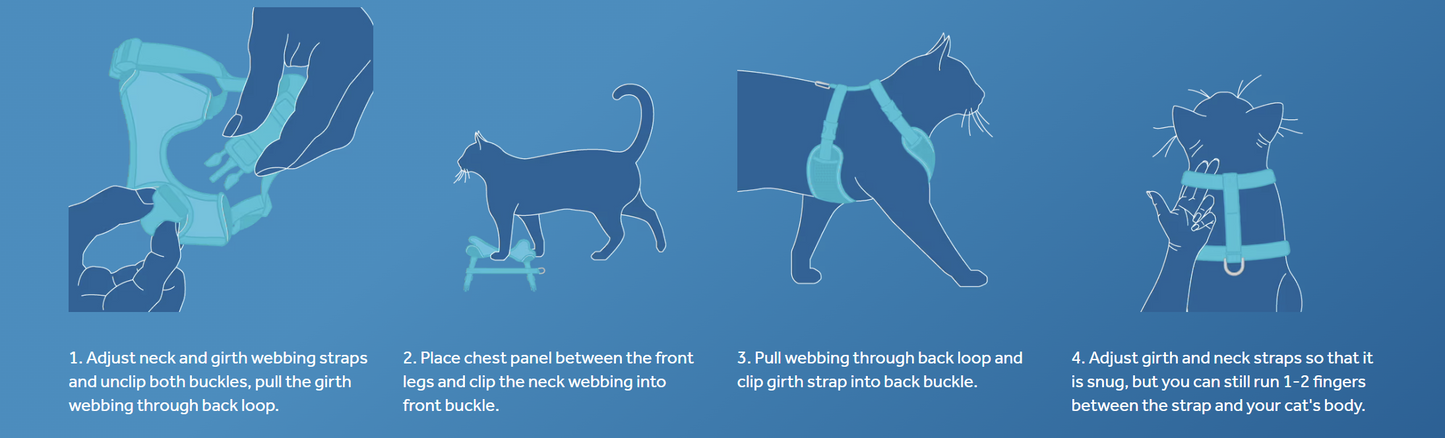 1. Adjust neck and girth webbing straps and unclip both buckles, pull the girth webbing through back loop.

2. Place chest panel between the front legs and clip the neck webbing into front buckle.

3. Pull webbing through back loop and clip girth strap into back buckle.

4. Adjust girth and neck straps so that it is snug, but you can still run 1-2 fingers between the strap and your cat's body.